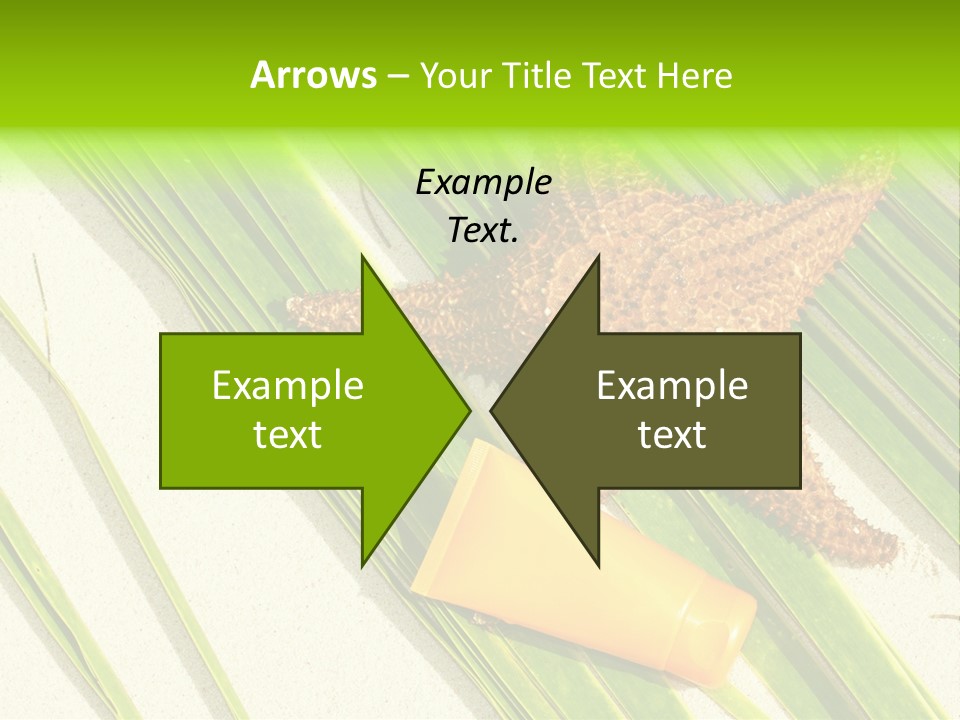 Arrows – Your Title Text Here

Example Text.

Example text

Example text